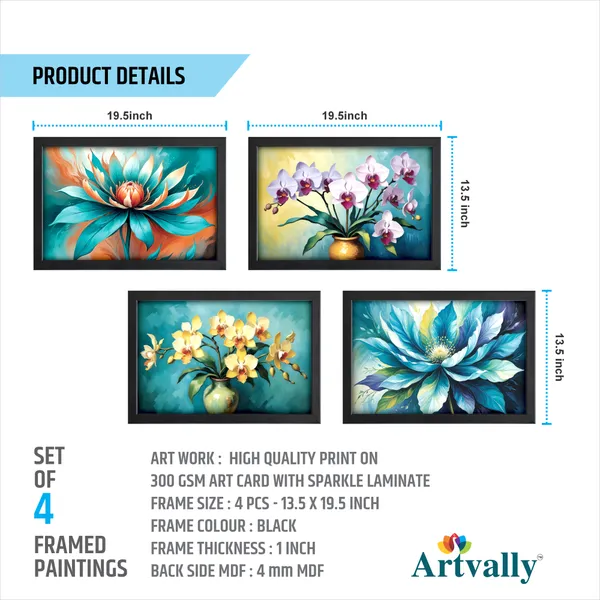 PRODUCT DETAILS

19.5inch

19.5inch

13.5 inch

13.5 inch

SET OF 4 FRAMED PAINTINGS

ART WORK : HIGH QUALITY PRINT ON 300 GSM ART CARD WITH SPARKLE LAMINATE
FRAME SIZE : 4 PCS - 13.5 X 19.5 INCH
FRAME COLOUR : BLACK
FRAME THICKNESS : 1 INCH
BACK SIDE MDF : 4 mm MDF

Artvally